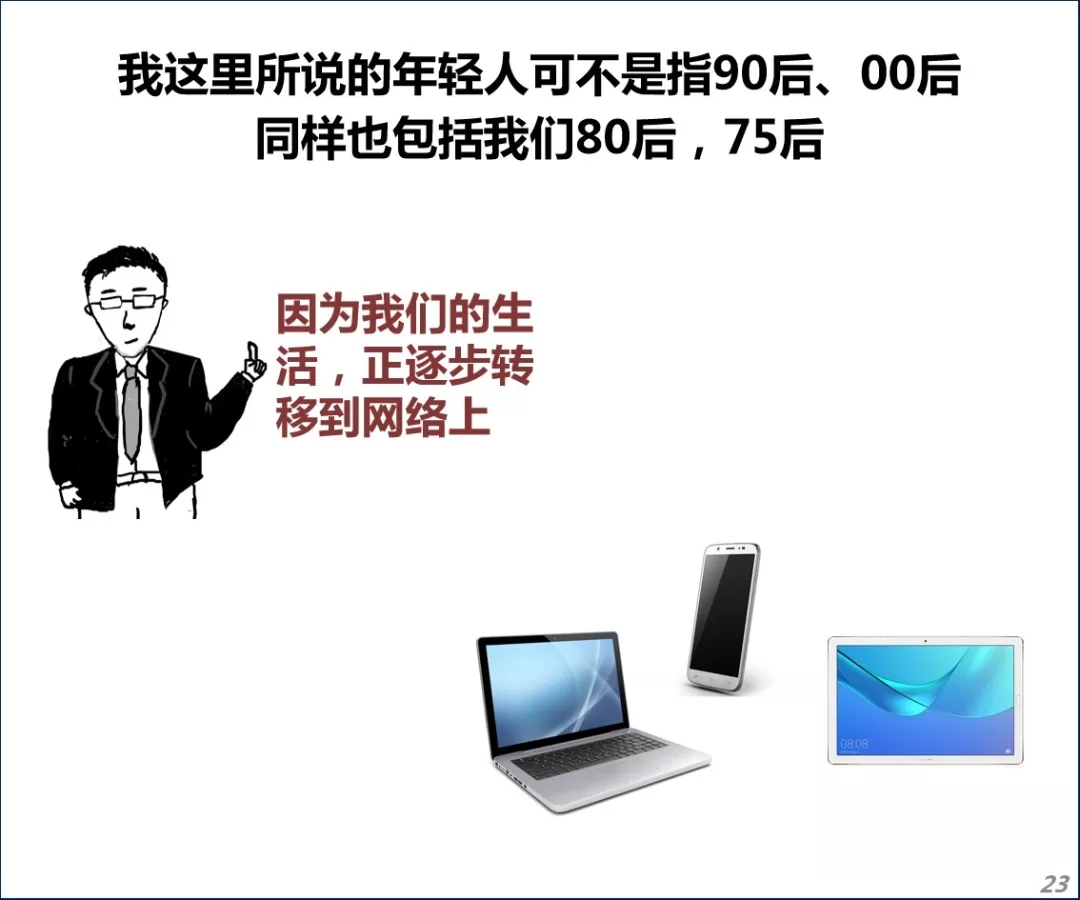 我这里所说的年轻人可不是指90后、00后
同样也包括我们80后，75后

因为我们的生活，正逐步转移到网络上

08:08

23